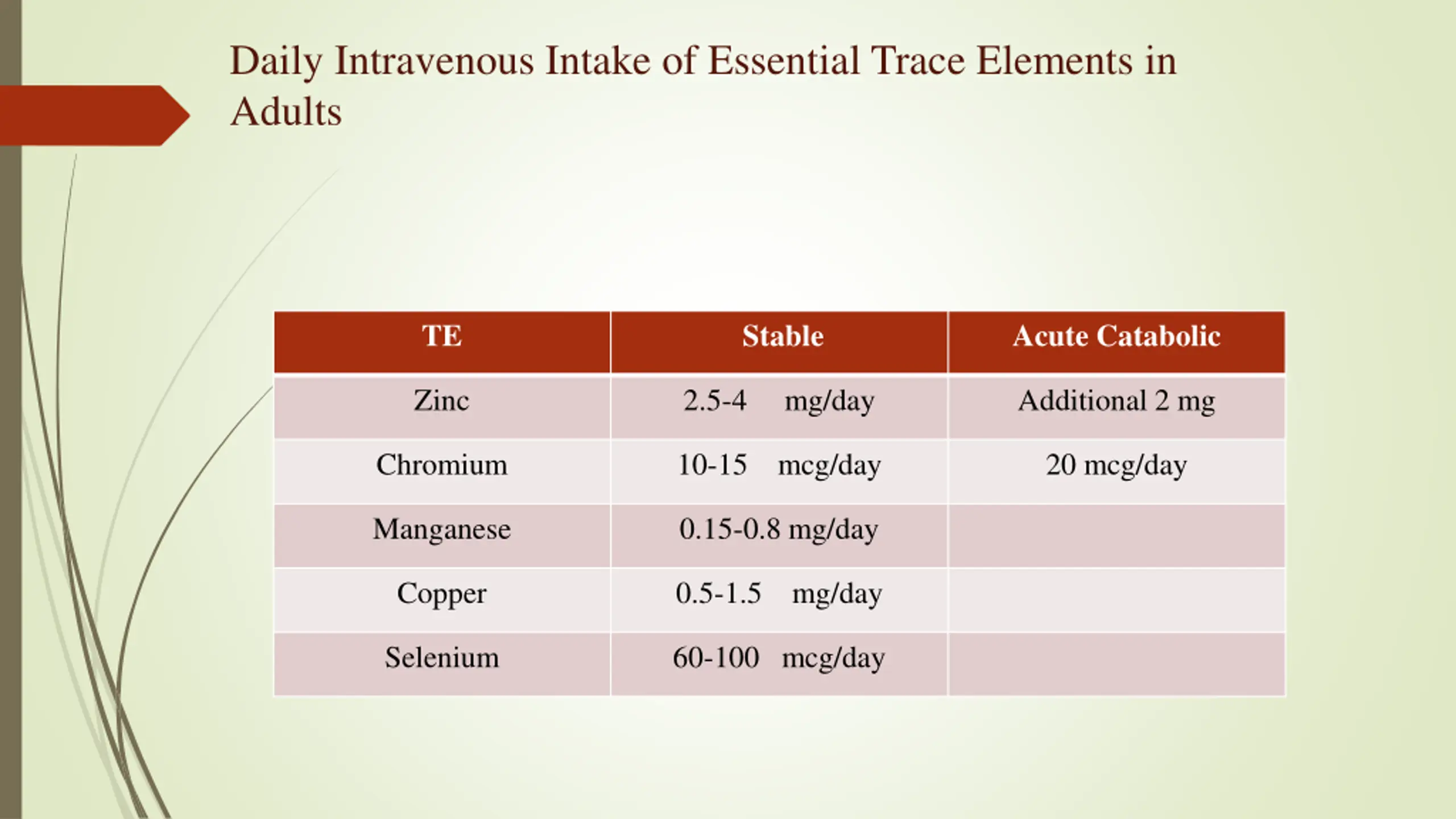 Daily Intravenous Intake of Essential Trace Elements in Adults

| TE | Stable | Acute Catabolic |
|---|---|---|
| Zinc | 2.5-4 mg/day | Additional 2 mg |
| Chromium | 10-15 mcg/day | 20 mcg/day |
| Manganese | 0.15-0.8 mg/day | |
| Copper | 0.5-1.5 mg/day | |
| Selenium | 60-100 mcg/day | |